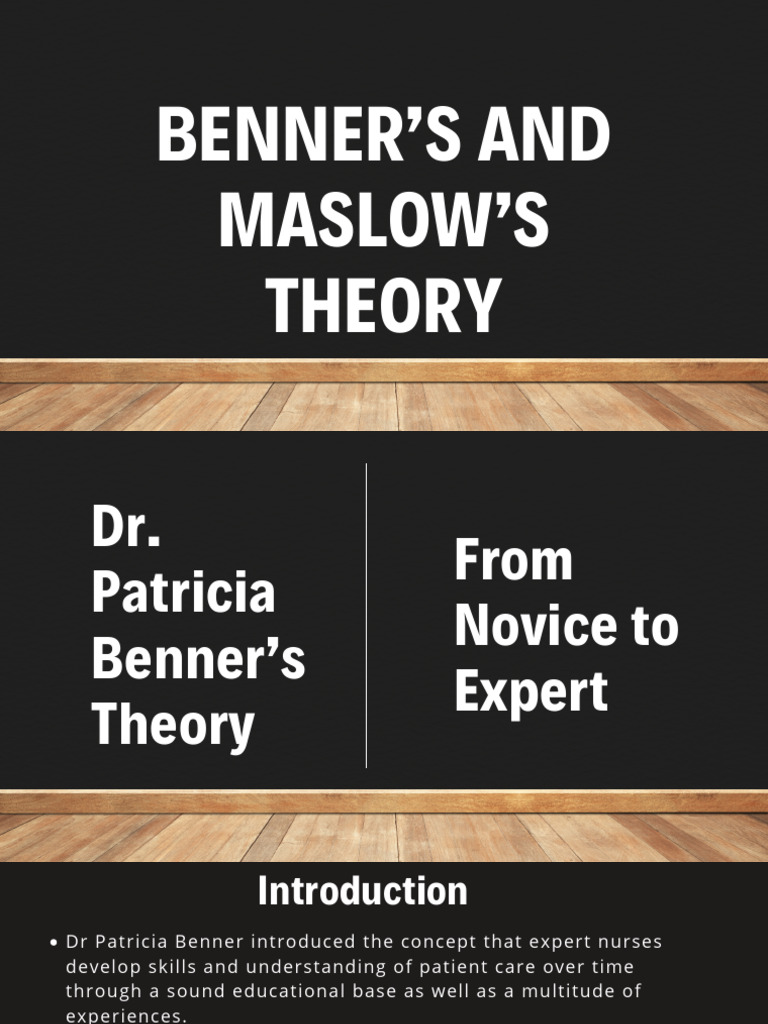 BENNER'S AND MASLOW'S THEORY

Dr. Patricia Benner's Theory

From Novice to Expert

Introduction

• Dr Patricia Benner introduced the concept that expert nurses develop skills and understanding of patient care over time through a sound educational base as well as a multitude of experiences.